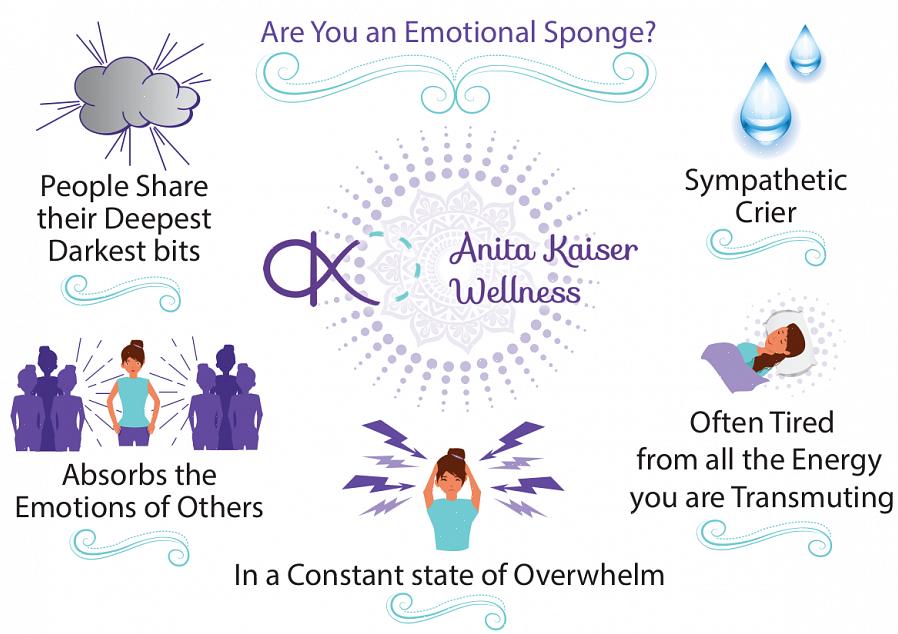 Are You an Emotional Sponge?

People Share their Deepest Darkest bits

Sympathetic Crier

Anita Kaiser Wellness

Absorbs the Emotions of Others

Often Tired from all the Energy you are Transmuting

In a Constant state of Overwhelm